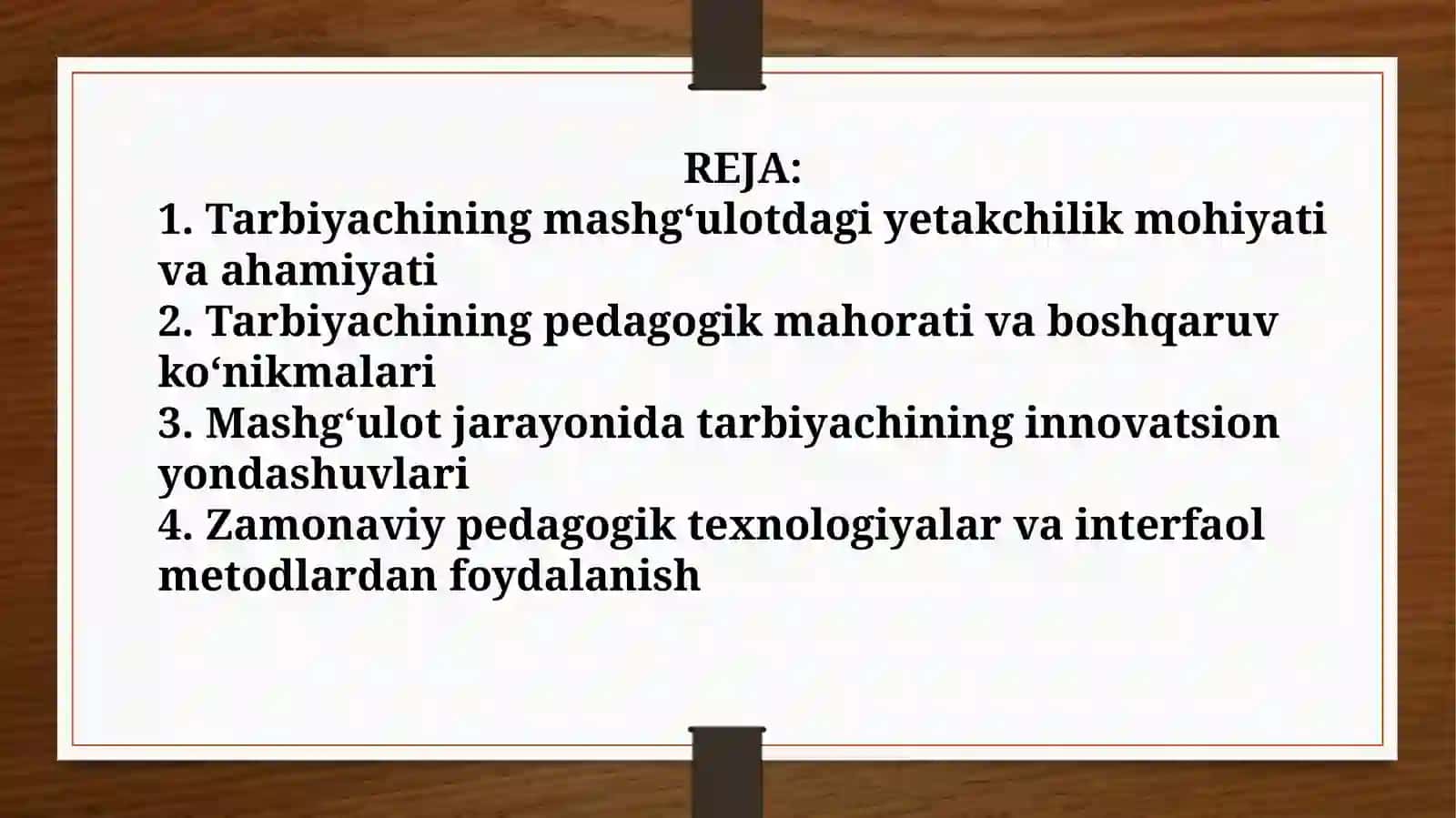 REJA:
1. Tarbiyachining mashg‘ulotdagi yetakchilik mohiyati va ahamiyati
2. Tarbiyachining pedagogik mahorati va boshqaruv ko‘nikmalari
3. Mashg‘ulot jarayonida tarbiyachining innovatsion yondashuvlari
4. Zamonaviy pedagogik texnologiyalar va interfaol metodlardan foydalanish